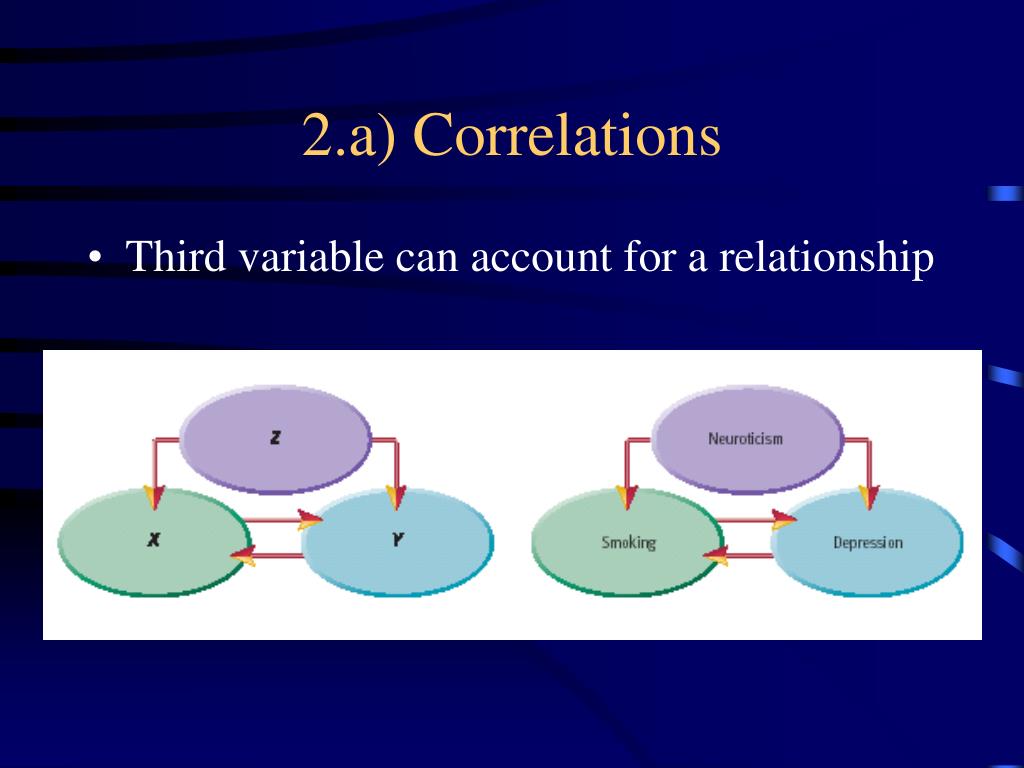 2.a) Correlations

• Third variable can account for a relationship

Z

X

Y

Neuroticism

Smoking

Depression